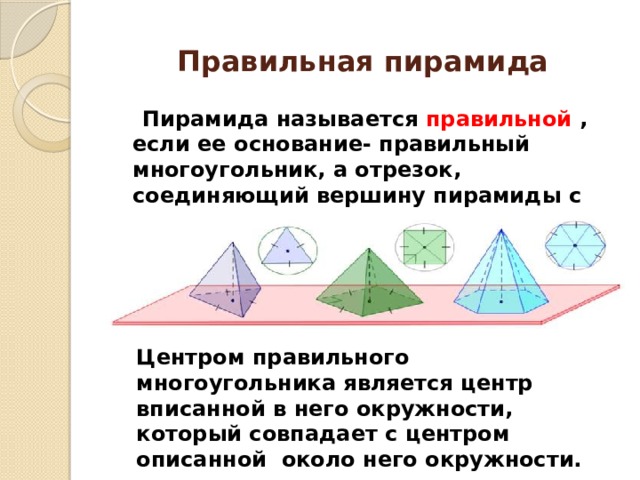 Правильная пирамида

Пирамида называется правильной , если ее основание- правильный многоугольник, а отрезок, соединяющий вершину пирамиды с

Центром правильного многоугольника является центр вписанной в него окружности, который совпадает с центром описанной около него окружности.